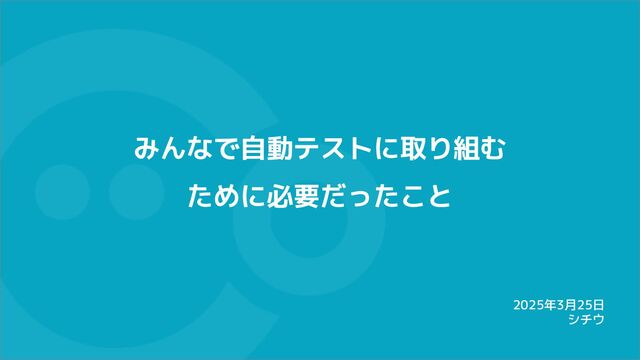 みんなで自動テストに取り組む
ために必要だったこと

2025年3月25日
シチウ